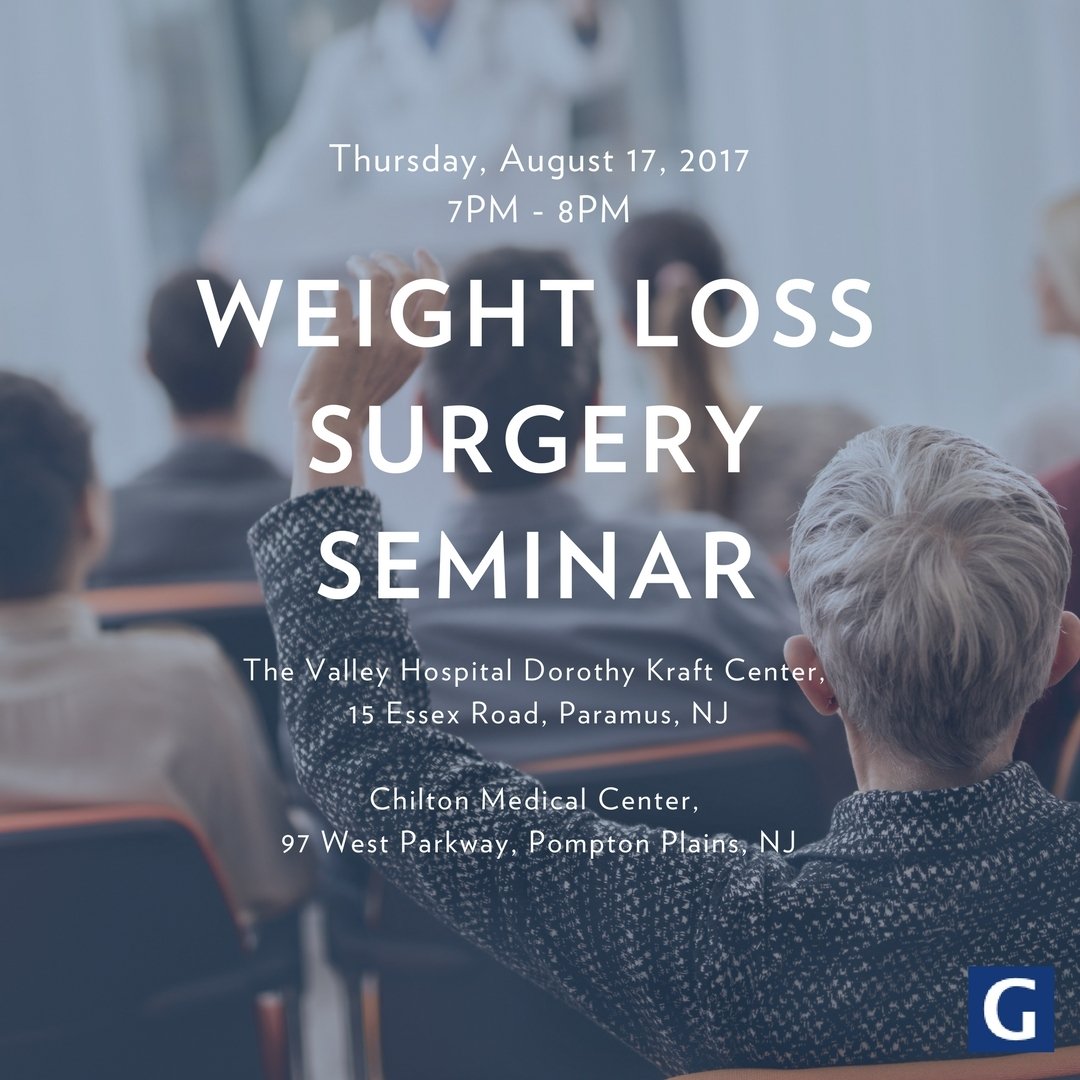 Thursday, August 17, 2017
7PM - 8PM

WEIGHT LOSS SURGERY SEMINAR

The Valley Hospital Dorothy Kraft Center,
15 Essex Road, Paramus, NJ

Chilton Medical Center,
97 West Parkway, Pompton Plains, NJ

G